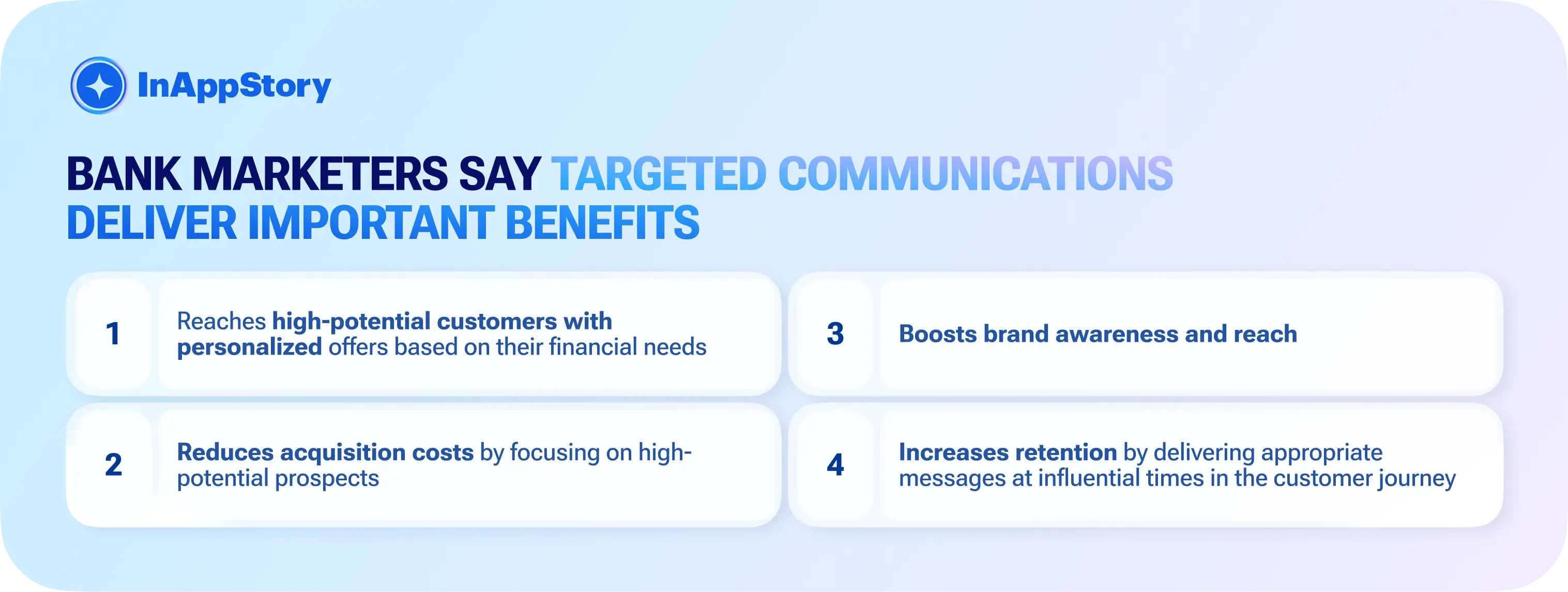 InAppStory

BANK MARKETERS SAY TARGETED COMMUNICATIONS DELIVER IMPORTANT BENEFITS

1 Reaches high-potential customers with personalized offers based on their financial needs

2 Reduces acquisition costs by focusing on high-potential prospects

3 Boosts brand awareness and reach

4 Increases retention by delivering appropriate messages at influential times in the customer journey